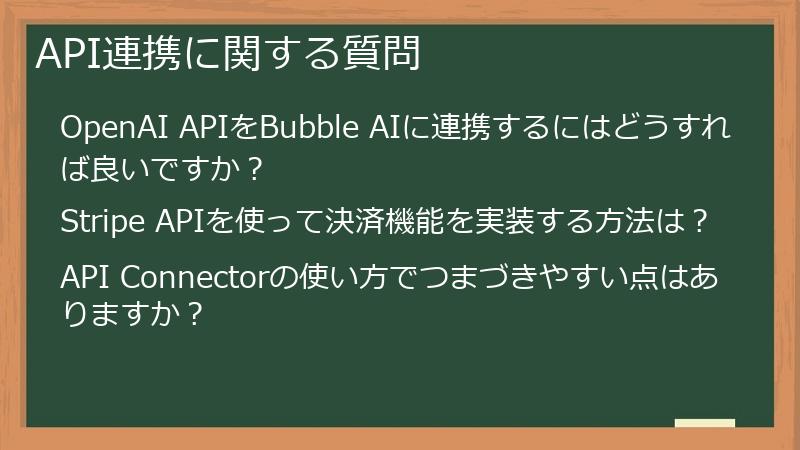 API連携に関する質問

OpenAI APIをBubble AIに連携するにはどうすれば良いですか？

Stripe APIを使って決済機能を実装する方法は？

API Connectorの使い方でつまづきやすい点はありますか？